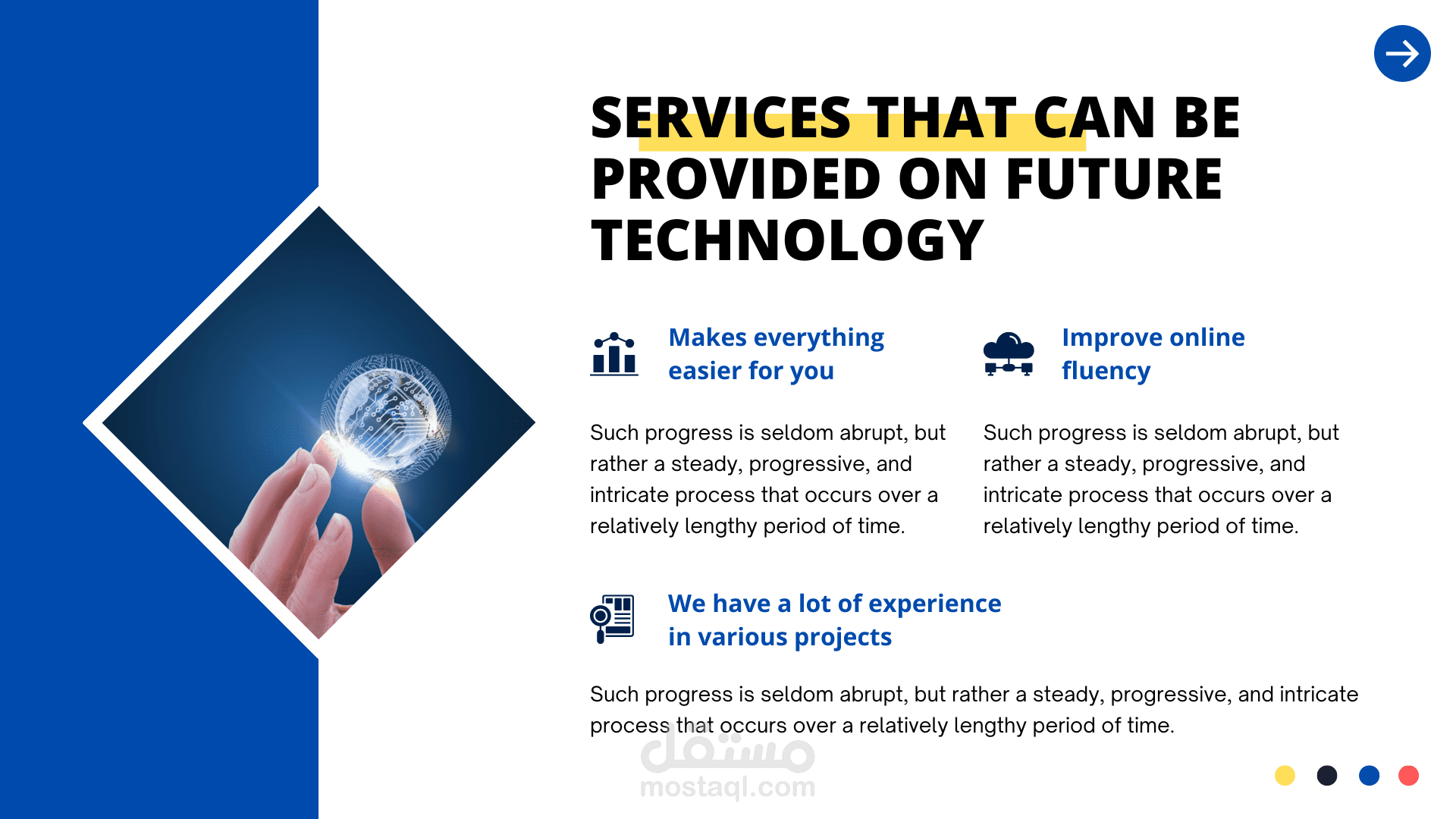 SERVICES THAT CAN BE PROVIDED ON FUTURE TECHNOLOGY

Makes everything easier for you

Such progress is seldom abrupt, but rather a steady, progressive, and intricate process that occurs over a relatively lengthy period of time.

Improve online fluency

Such progress is seldom abrupt, but rather a steady, progressive, and intricate process that occurs over a relatively lengthy period of time.

We have a lot of experience in various projects

Such progress is seldom abrupt, but rather a steady, progressive, and intricate process that occurs over a relatively lengthy period of time.

مستقل
mostaql.com